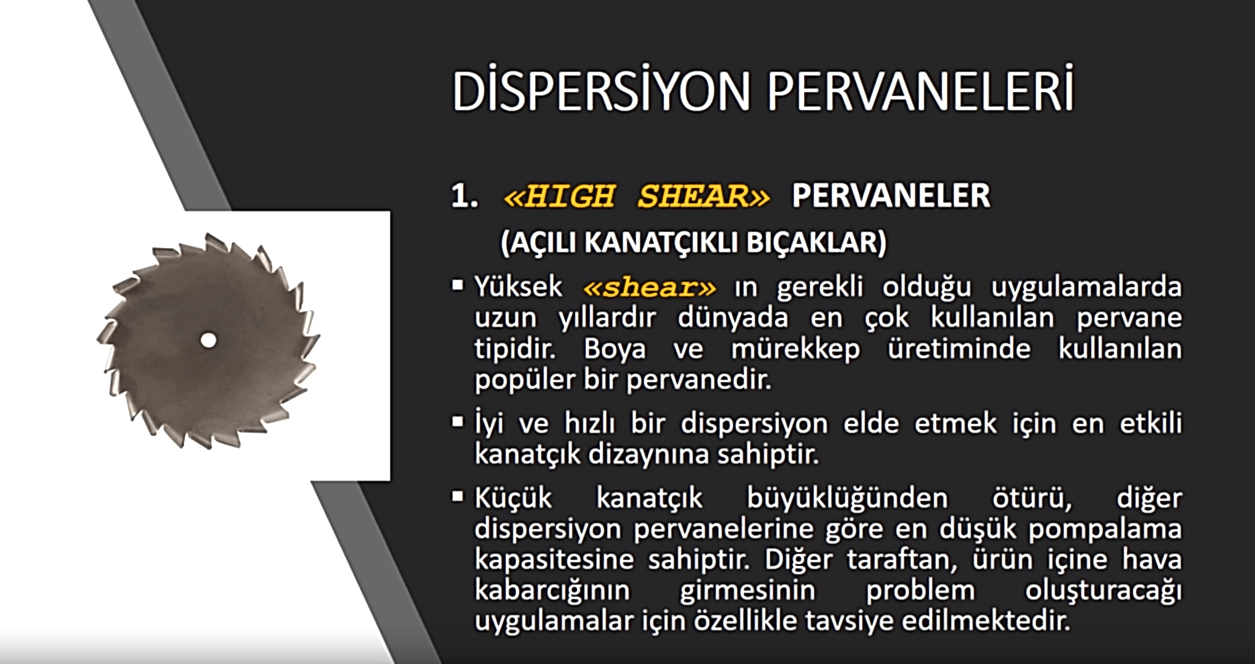 DİSPERSİYON PERVANELERİ

1. «HIGH SHEAR» PERVANELER
(AÇILI KANATÇIKLI BIÇAKLAR)

▪ Yüksek «shear» ın gerekli olduğu uygulamalarda uzun yıllardır dünyada en çok kullanılan pervane tipidir. Boya ve mürekkep üretiminde kullanılan popüler bir pervanedir.

▪ İyi ve hızlı bir dispersiyon elde etmek için en etkili kanatçık dizaynına sahiptir.

▪ Küçük kanatçık büyüklüğünden ötürü, diğer dispersiyon pervanelerine göre en düşük pompalama kapasitesine sahiptir. Diğer taraftan, ürün içine hava kabarcığının girmesinin problem oluşturacağı uygulamalar için özellikle tavsiye edilmektedir.